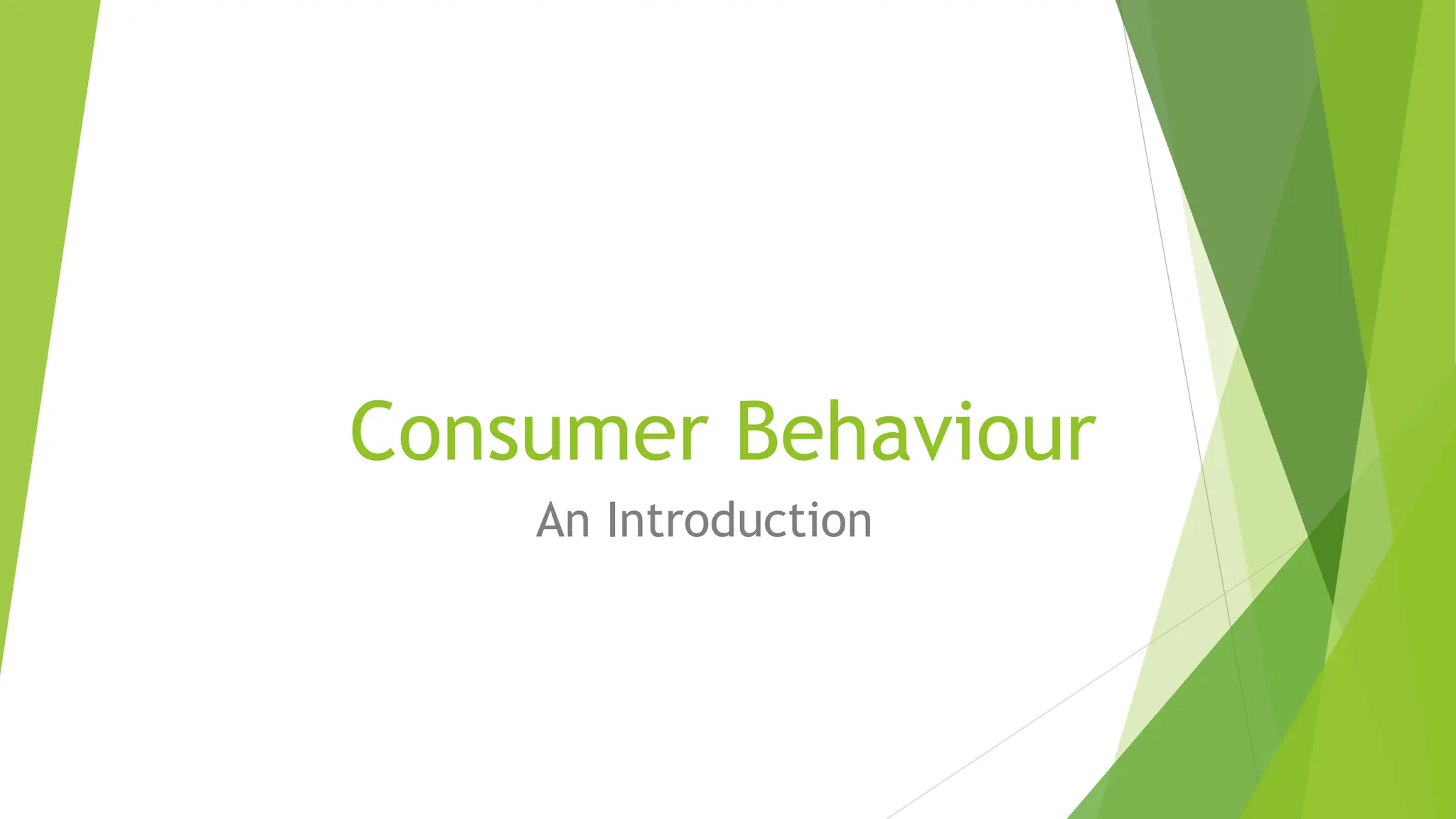 Consumer Behaviour

An Introduction